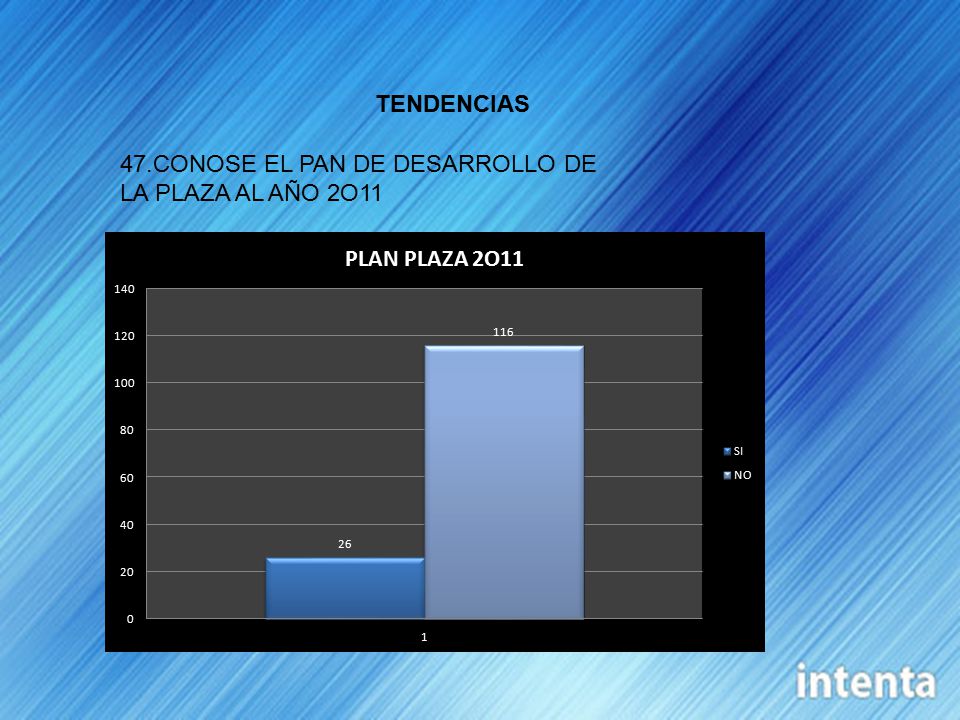 TENDENCIAS

47.CONOSE EL PAN DE DESARROLLO DE LA PLAZA AL AÑO 2O11

PLAN PLAZA 2O11

140
120
100
80
60
40
20
0

26
116

1

SI
NO

intenta